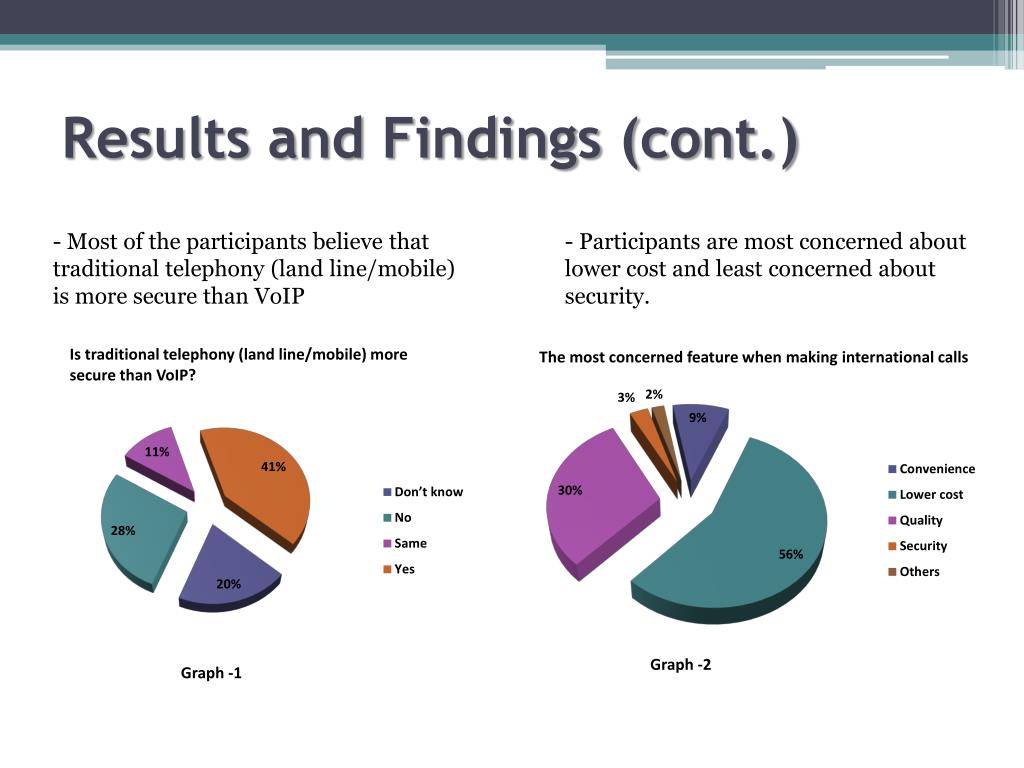 Results and Findings (cont.)

- Most of the participants believe that traditional telephony (land line/mobile) is more secure than VoIP

Is traditional telephony (land line/mobile) more secure than VoIP?

11%
41%
28%
20%

Don't know
No
Same
Yes

Graph -1

- Participants are most concerned about lower cost and least concerned about security.

The most concerned feature when making international calls

3%
2%
9%
30%
56%

Convenience
Lower cost
Quality
Security
Others

Graph -2